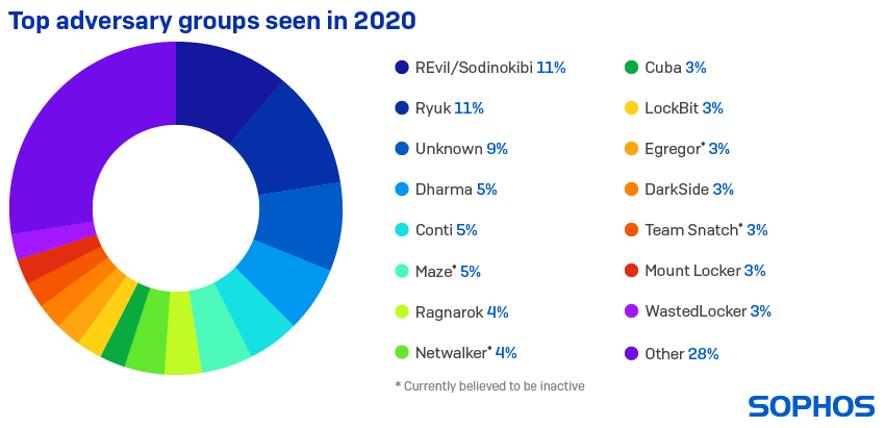 Top adversary groups seen in 2020

REvil/Sodinokibi 11%
Ryuk 11%
Unknown 9%
Dharma 5%
Conti 5%
Maze* 5%
Ragnarok 4%
Netwalker* 4%

Cuba 3%
LockBit 3%
Egregor* 3%
DarkSide 3%
Team Snatch* 3%
Mount Locker 3%
WastedLocker 3%
Other 28%

* Currently believed to be inactive

SOPHOS